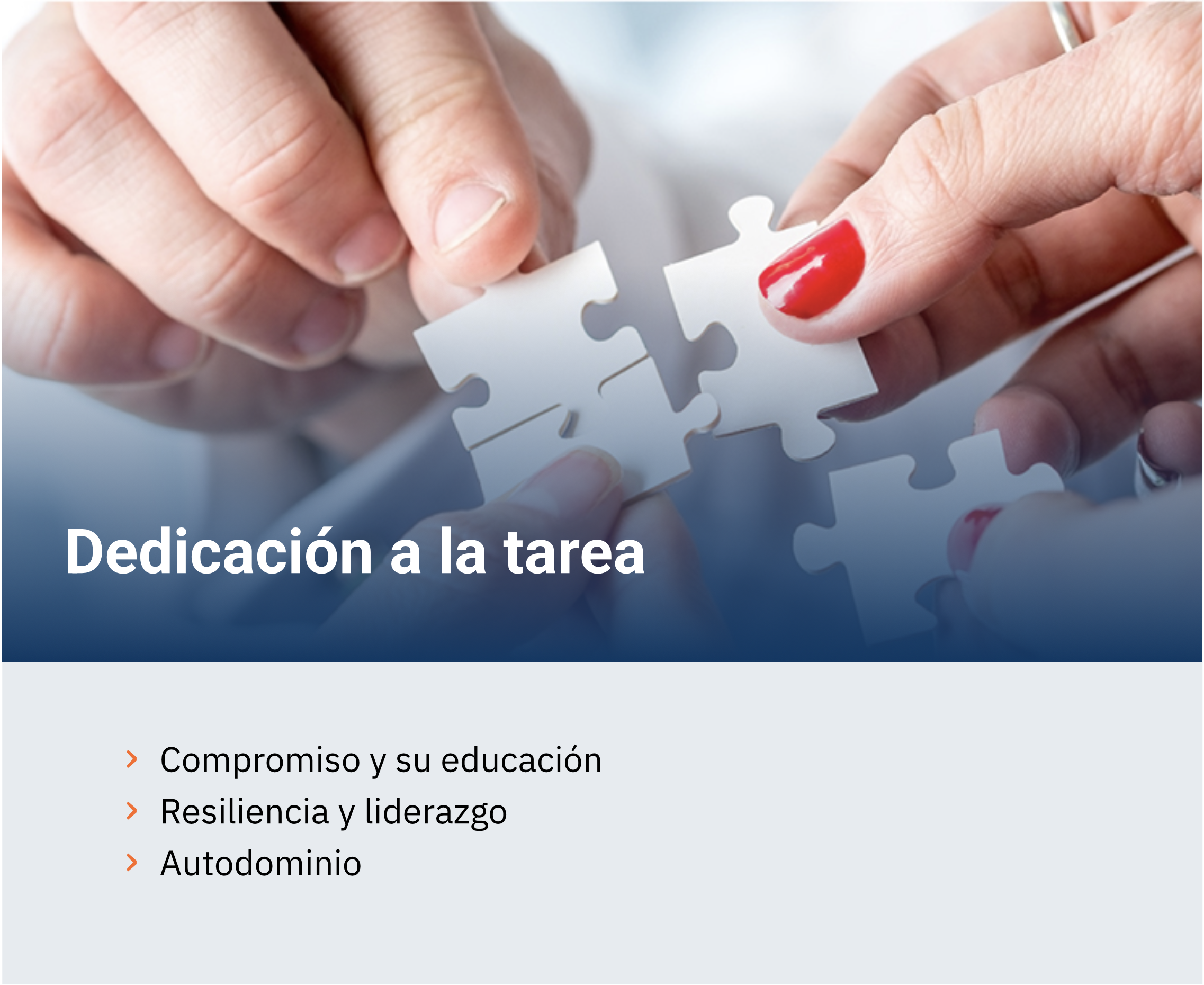 Dedicación a la tarea

› Compromiso y su educación
› Resiliencia y liderazgo
› Autodominio